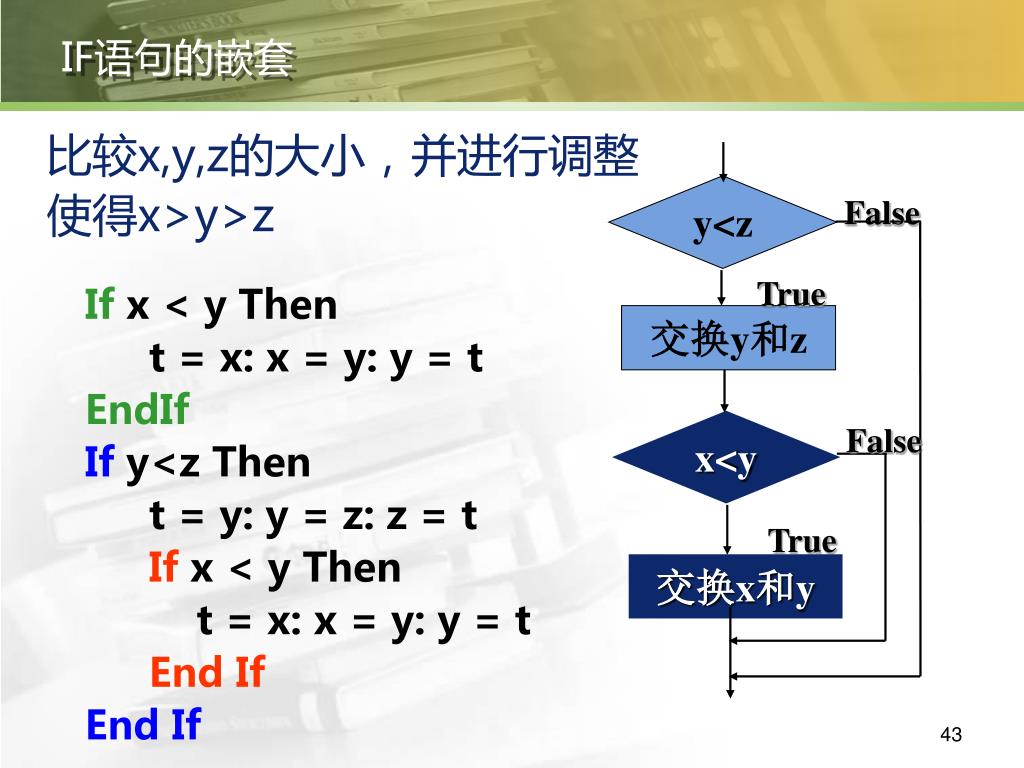 IF语句的嵌套

比较x,y,z的大小，并进行调整使得x>y>z

If x < y Then
t = x: x = y: y = t
EndIf
If y<z Then
t = y: y = z: z = t
If x < y Then
t = x: x = y: y = t
End If
End If

y<z
False
True
交换y和z
x<y
False
True
交换x和y

43